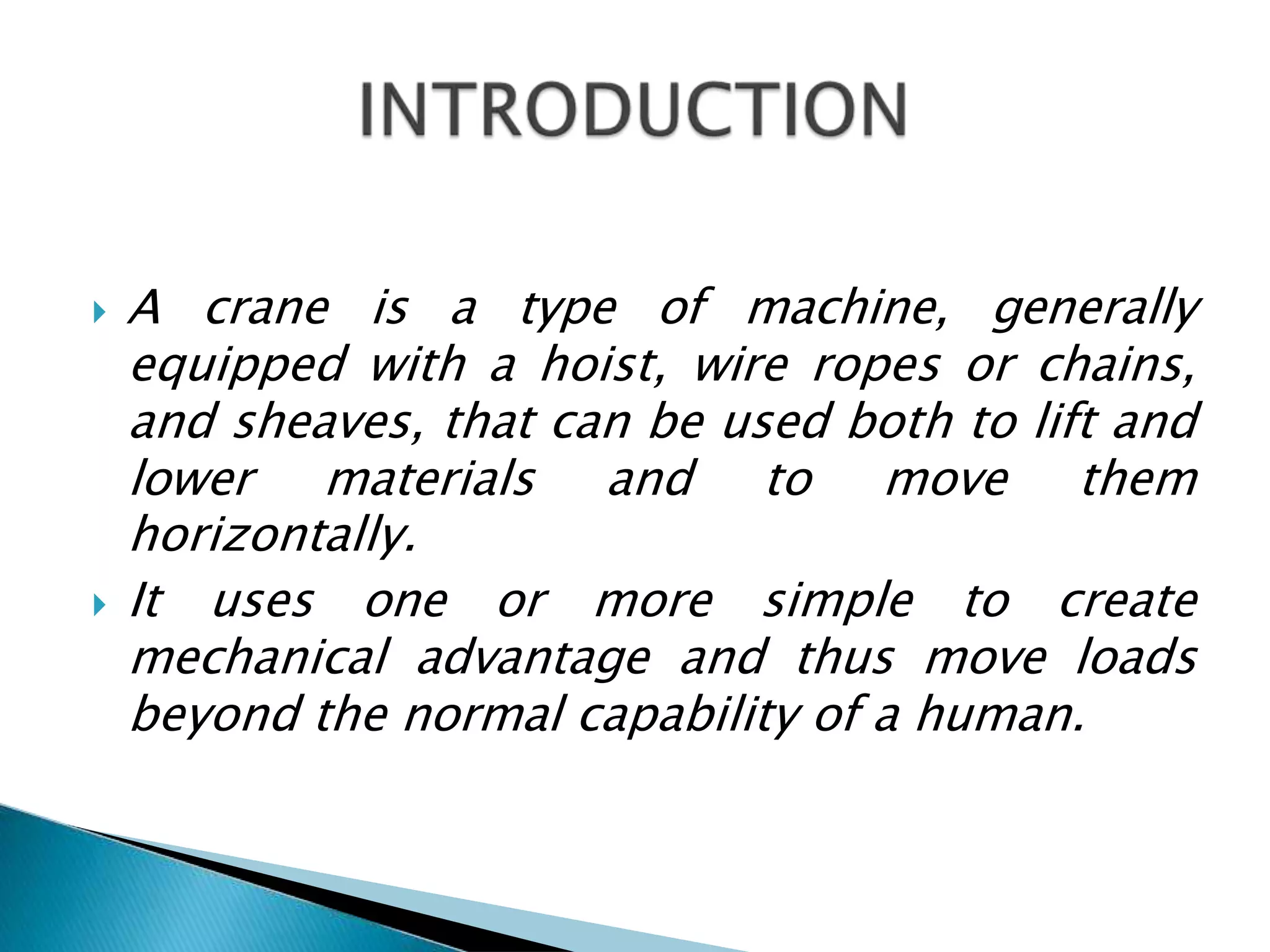 INTRODUCTION

A crane is a type of machine, generally equipped with a hoist, wire ropes or chains, and sheaves, that can be used both to lift and lower materials and to move them horizontally.

It uses one or more simple to create mechanical advantage and thus move loads beyond the normal capability of a human.